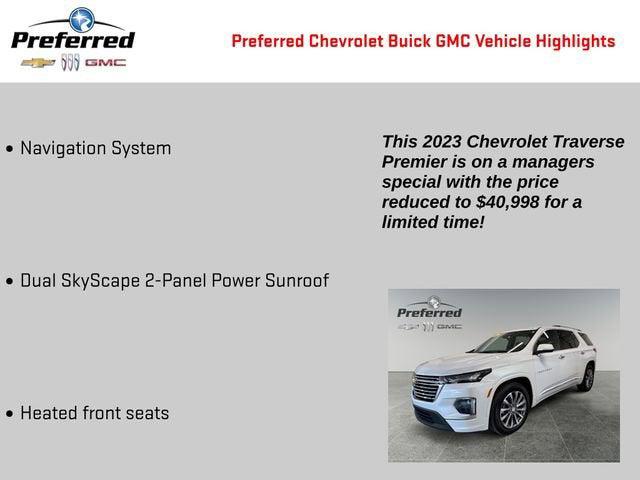 Preferred
GMC

Preferred Chevrolet Buick GMC Vehicle Highlights

• Navigation System

• Dual SkyScape 2-Panel Power Sunroof

• Heated front seats

This 2023 Chevrolet Traverse Premier is on a managers special with the price reduced to $40,998 for a limited time!

Preferred
GMC